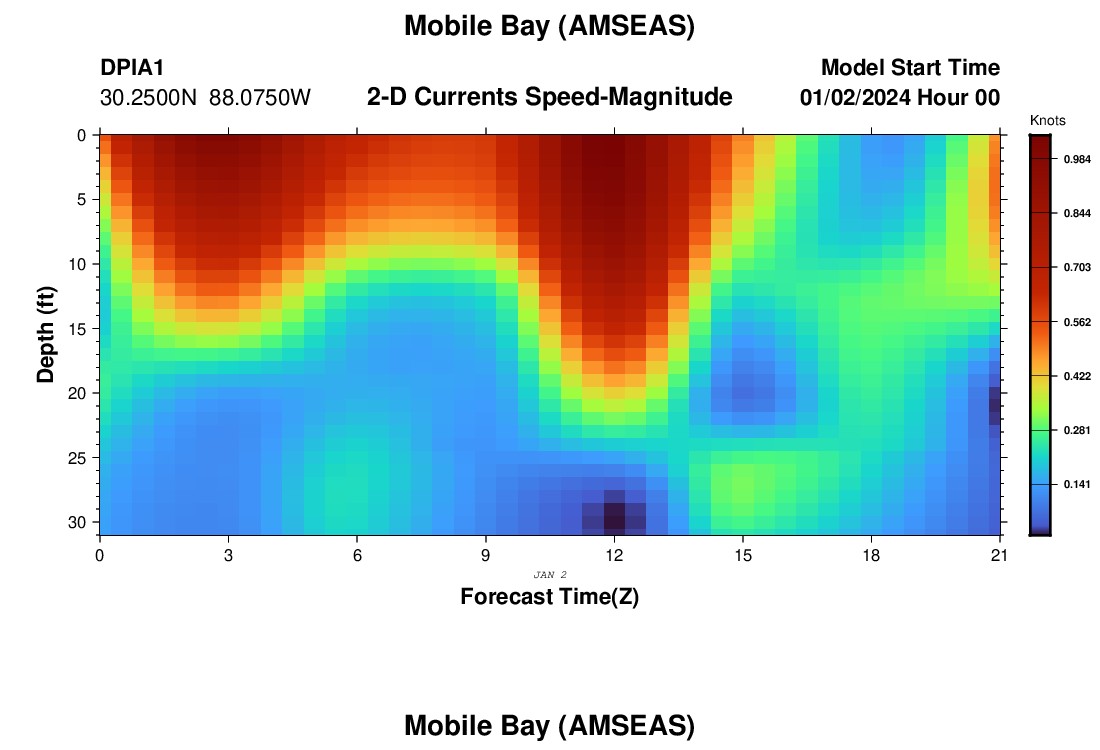 Mobile Bay (AMSEAS)

DPIA1
30.2500N 88.0750W

2-D Currents Speed-Magnitude

Model Start Time
01/02/2024 Hour 00

Knots
0.984
0.844
0.703
0.562
0.422
0.281
0.141

Depth (ft)
0
5
10
15
20
25
30

0
3
6
9
12
15
18
21

JAN 2

Forecast Time(Z)

Mobile Bay (AMSEAS)